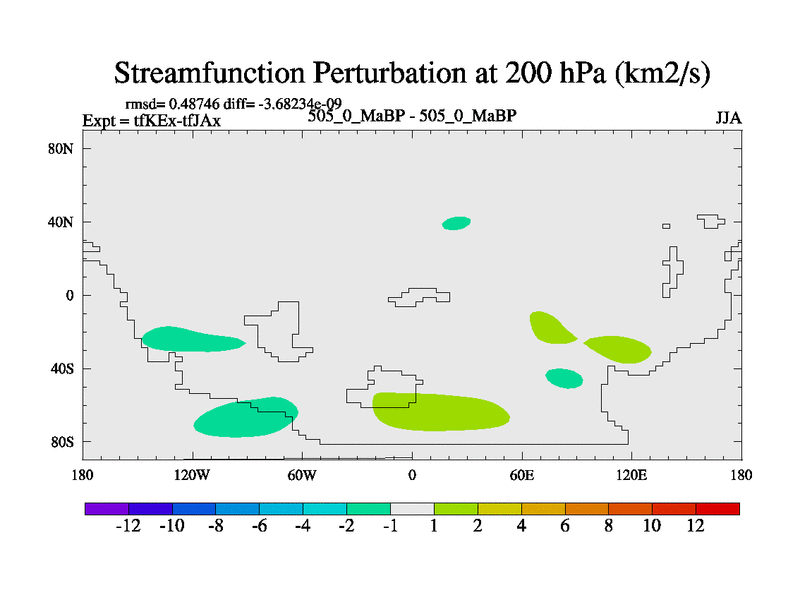 Streamfunction Perturbation at 200 hPa (km2/s)

rmsd= 0.48746 diff= -3.68234e-09
Expt = tfKEx-tfJAx
505_0_MaBP - 505_0_MaBP
JJA

80N
40N
0
40S
80S

180
120W
60W
0
60E
120E
180

-12 -10 -8 -6 -4 -2 -1 1 2 4 6 8 10 12